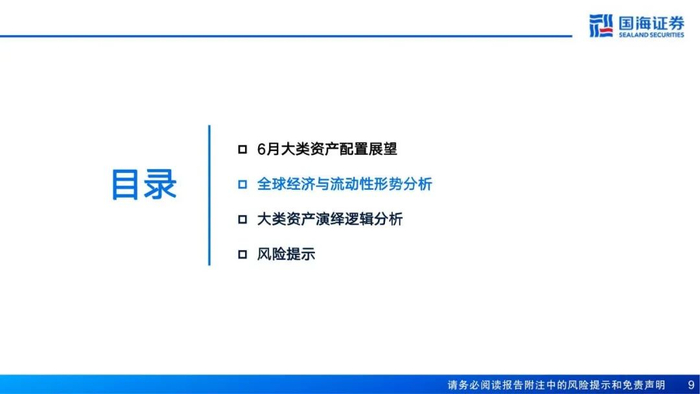 国海证券
SEALAND SECURITIES

目录

□ 6月大类资产配置展望

□ 全球经济与流动性形势分析

□ 大类资产演绎逻辑分析

□ 风险提示

请务必阅读报告附注中的风险提示和免责声明 9